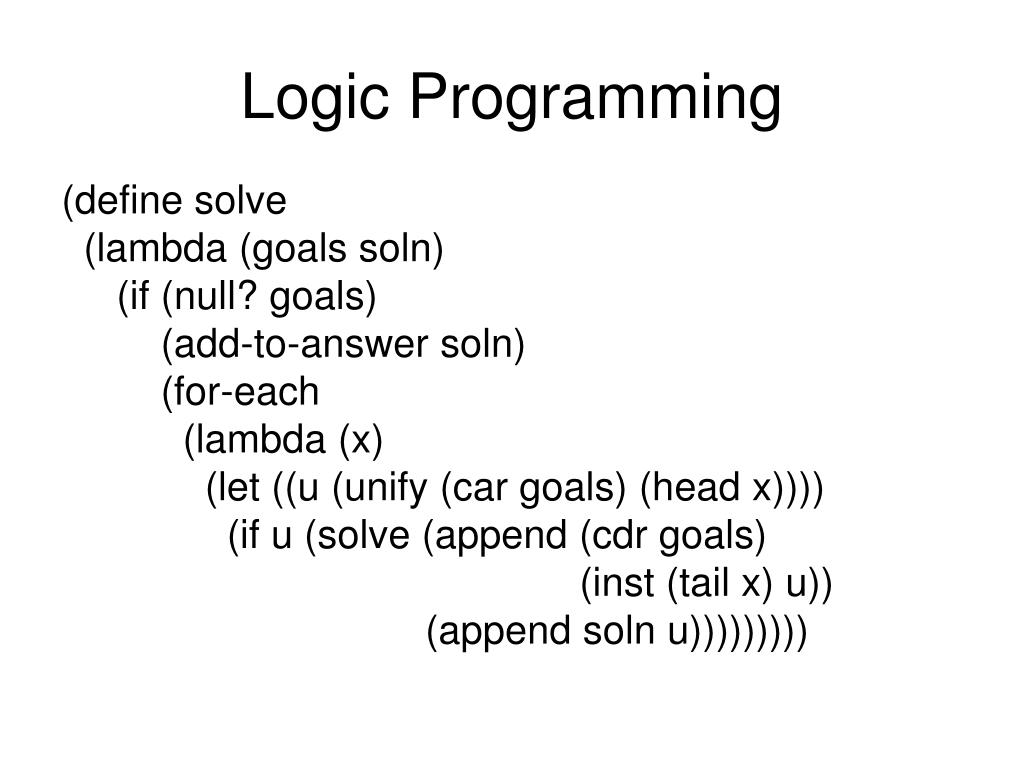 Logic Programming

(define solve
  (lambda (goals soln)
    (if (null? goals)
        (add-to-answer soln)
        (for-each
          (lambda (x)
            (let ((u (unify (car goals) (head x))))
              (if u (solve (append (cdr goals)
                                   (inst (tail x) u))
                           (append soln u)))))))))